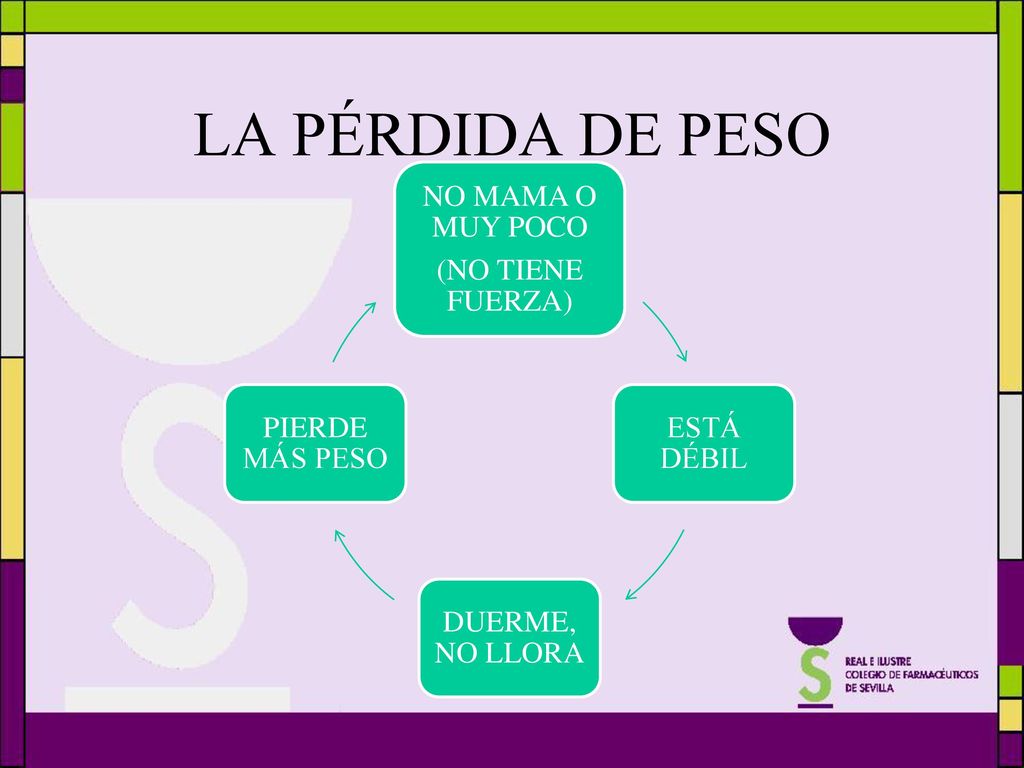 LA PÉRDIDA DE PESO

NO MAMA O MUY POCO

(NO TIENE FUERZA)

ESTÁ DÉBIL

DUERME, NO LLORA

PIERDE MÁS PESO

REAL E ILUSTRE
COLEGIO DE FARMACÉUTICOS
DE SEVILLA